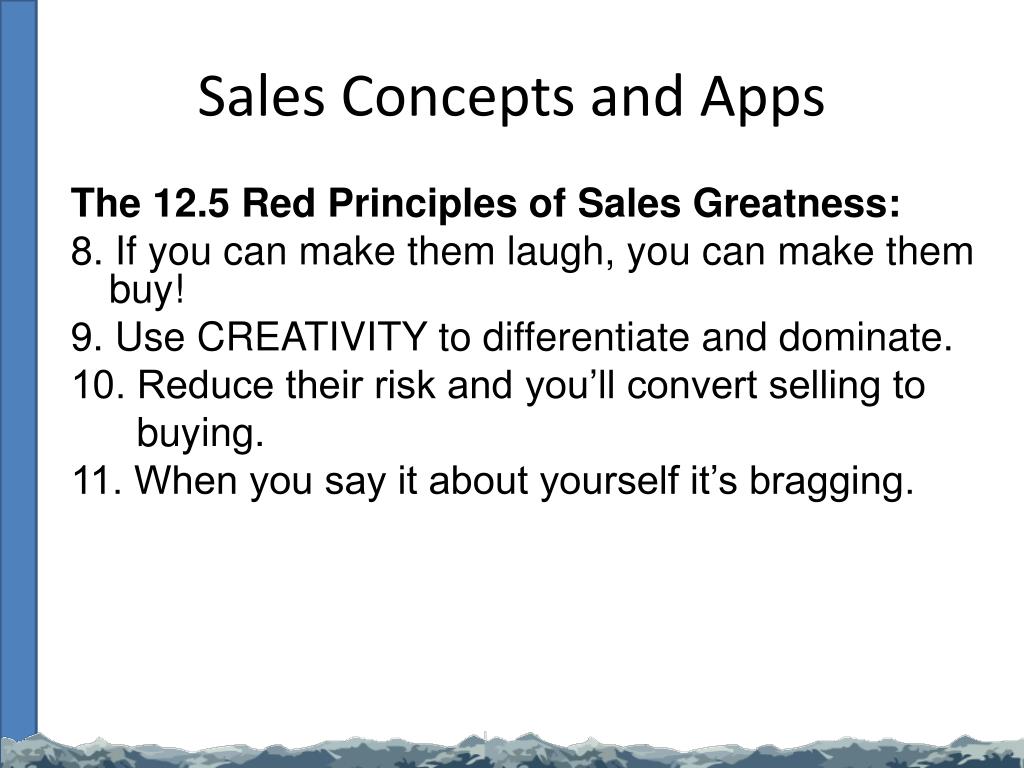 Sales Concepts and Apps

The 12.5 Red Principles of Sales Greatness:

8. If you can make them laugh, you can make them buy!

9. Use CREATIVITY to differentiate and dominate.

10. Reduce their risk and you’ll convert selling to buying.

11. When you say it about yourself it’s bragging.